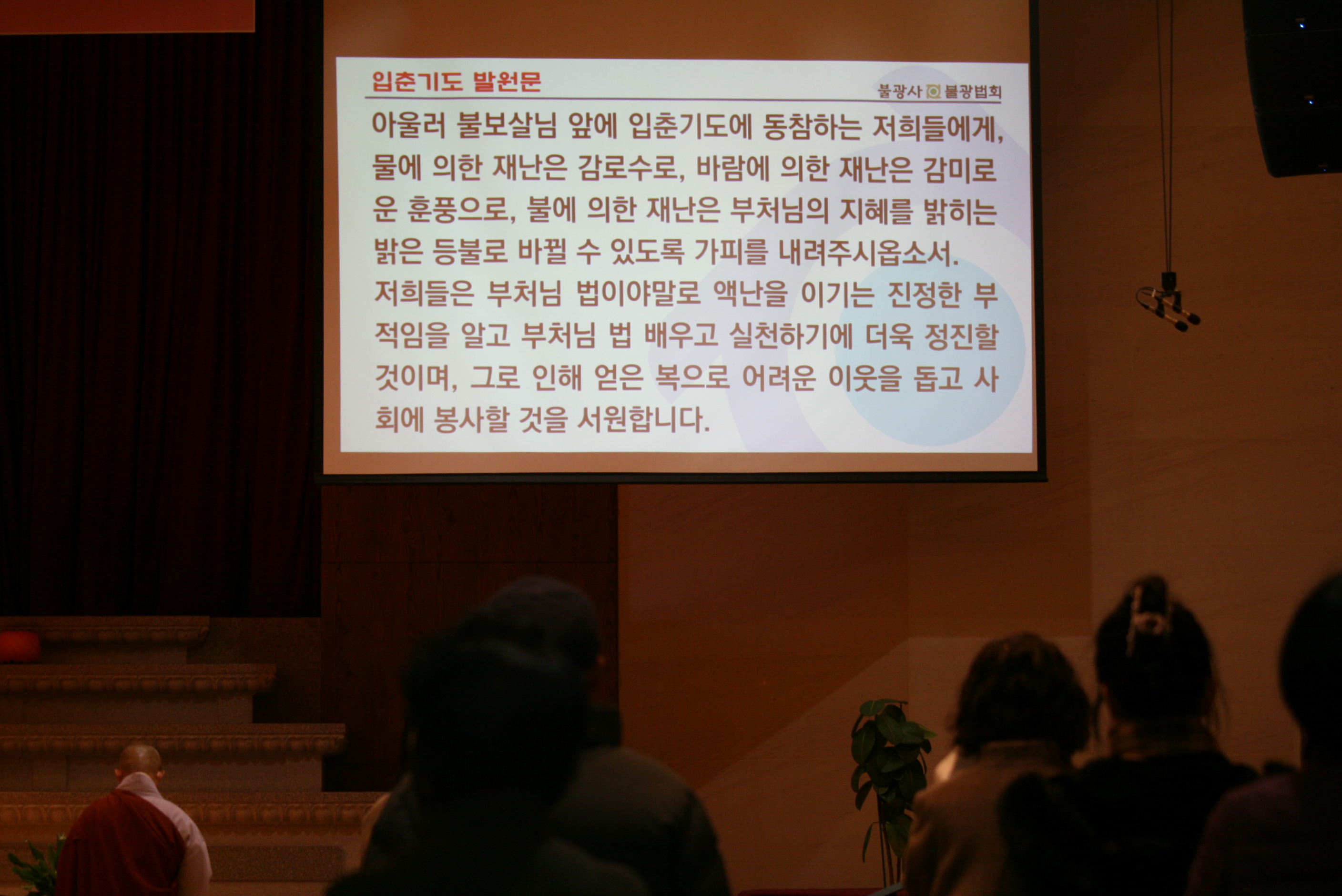 입춘기도 발원문

불광사 불광법회

아울러 불보살님 앞에 입춘기도에 동참하는 저희들에게, 물에 의한 재난은 감로수로, 바람에 의한 재난은 감미로운 훈풍으로, 불에 의한 재난은 부처님의 지혜를 밝히는 밝은 등불로 바뀔 수 있도록 가피를 내려주시옵소서. 저희들은 부처님 법이야말로 액난을 이기는 진정한 부적임을 알고 부처님 법 배우고 실천하기에 더욱 정진할 것이며, 그로 인해 얻은 복으로 어려운 이웃을 돕고 사회에 봉사할 것을 서원합니다.